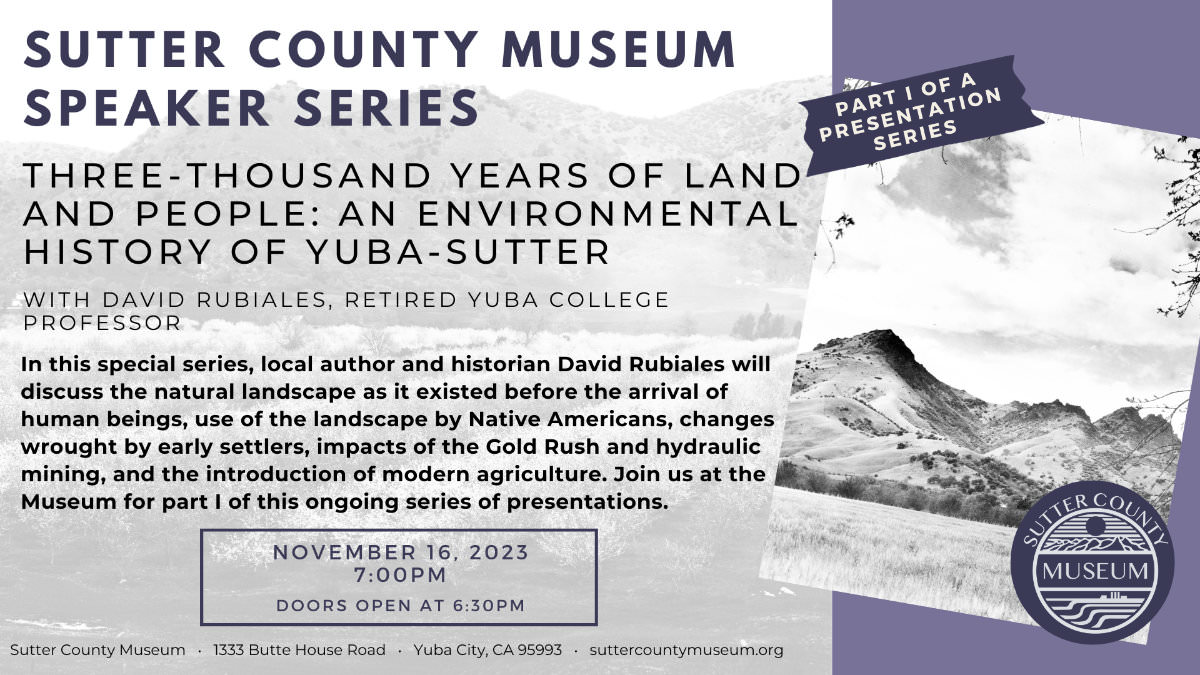 SUTTER COUNTY MUSEUM SPEAKER SERIES

PART I OF A PRESENTATION SERIES

THREE-THOUSAND YEARS OF LAND AND PEOPLE: AN ENVIRONMENTAL HISTORY OF YUBA-SUTTER

WITH DAVID RUBIALES, RETIRED YUBA COLLEGE PROFESSOR

In this special series, local author and historian David Rubiales will discuss the natural landscape as it existed before the arrival of human beings, use of the landscape by Native Americans, changes wrought by early settlers, impacts of the Gold Rush and hydraulic mining, and the introduction of modern agriculture. Join us at the Museum for part I of this ongoing series of presentations.

NOVEMBER 16, 2023
7:00PM
DOORS OPEN AT 6:30PM

SUTTER COUNTY MUSEUM

Sutter County Museum · 1333 Butte House Road · Yuba City, CA 95993 · suttercountymuseum.org